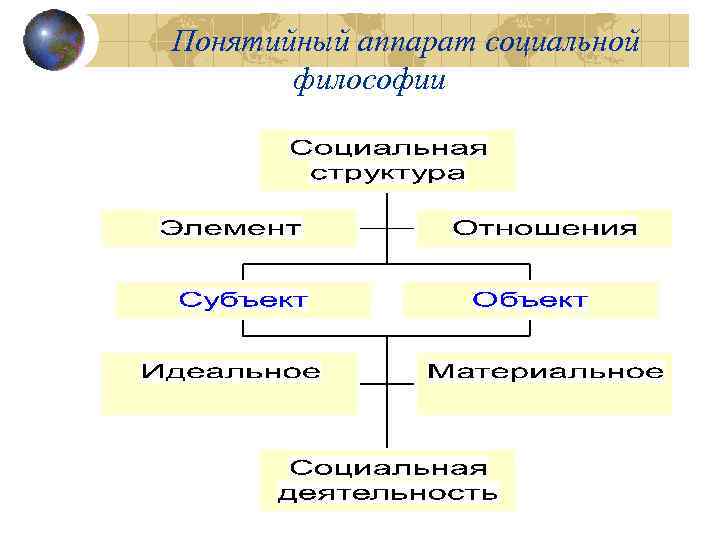 Понятийный аппарат социальной философии

Социальная структура

Элемент

Отношения

Субъект

Объект

Идеальное

Материальное

Социальная деятельность